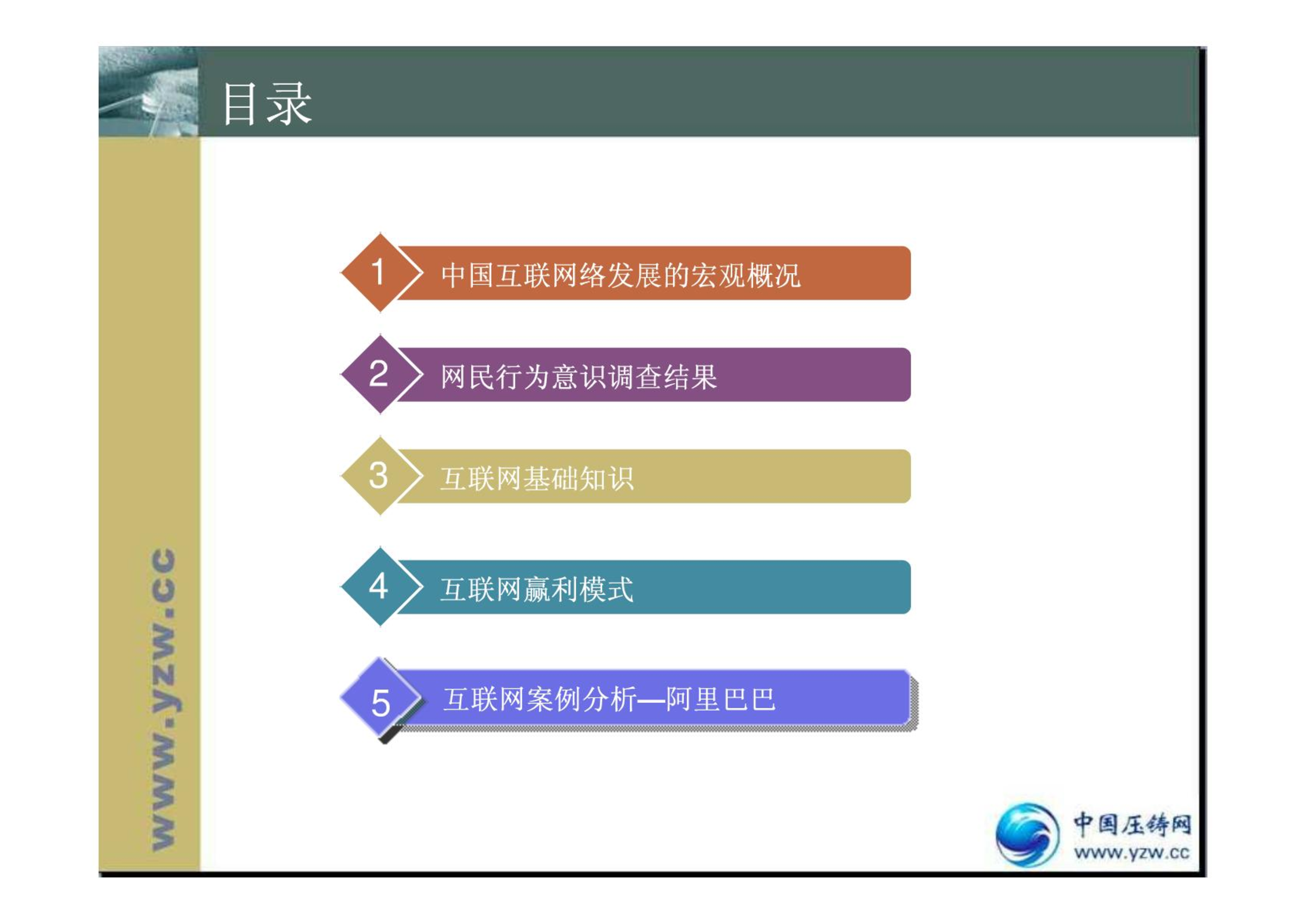 目录

1 中国互联网络发展的宏观概况

2 网民行为意识调查结果

3 互联网基础知识

4 互联网赢利模式

5 互联网案例分析—阿里巴巴

www.yzw.cc

中国压铸网
www.yzw.cc